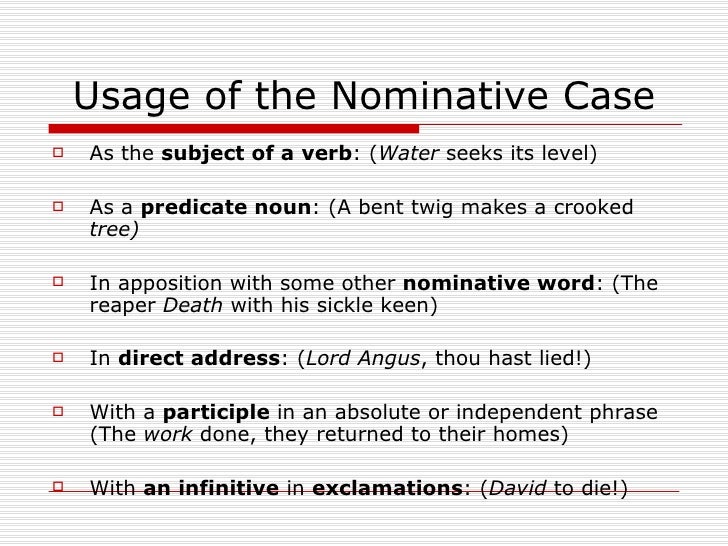 Usage of the Nominative Case

As the subject of a verb: (Water seeks its level)

As a predicate noun: (A bent twig makes a crooked tree)

In apposition with some other nominative word: (The reaper Death with his sickle keen)

In direct address: (Lord Angus, thou hast lied!)

With a participle in an absolute or independent phrase (The work done, they returned to their homes)

With an infinitive in exclamations: (David to die!)